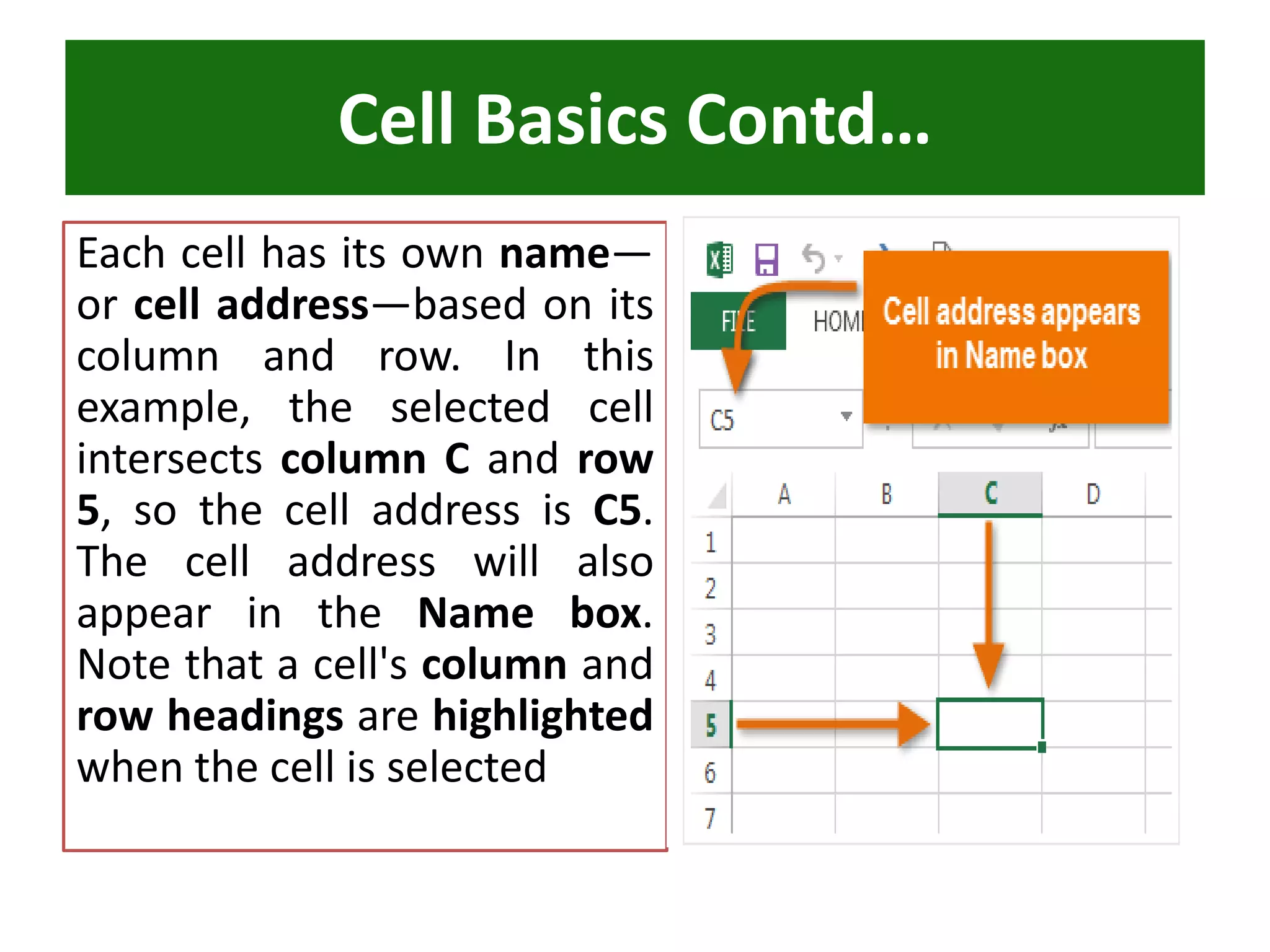 Cell Basics Contd...

Each cell has its own name—or cell address—based on its column and row. In this example, the selected cell intersects column C and row 5, so the cell address is C5. The cell address will also appear in the Name box. Note that a cell's column and row headings are highlighted when the cell is selected

FILE

HOM

Cell address appears in Name box

C5

A B C D

1
2
3
4
5
6
7